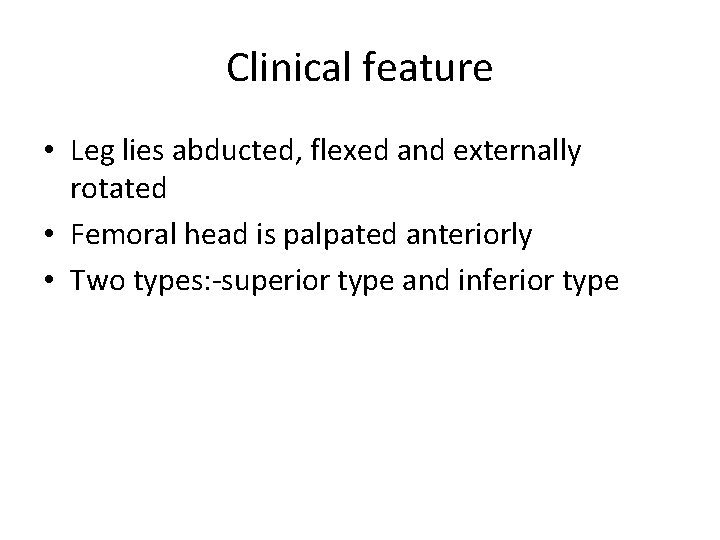 Clinical feature

• Leg lies abducted, flexed and externally rotated
• Femoral head is palpated anteriorly
• Two types:-superior type and inferior type